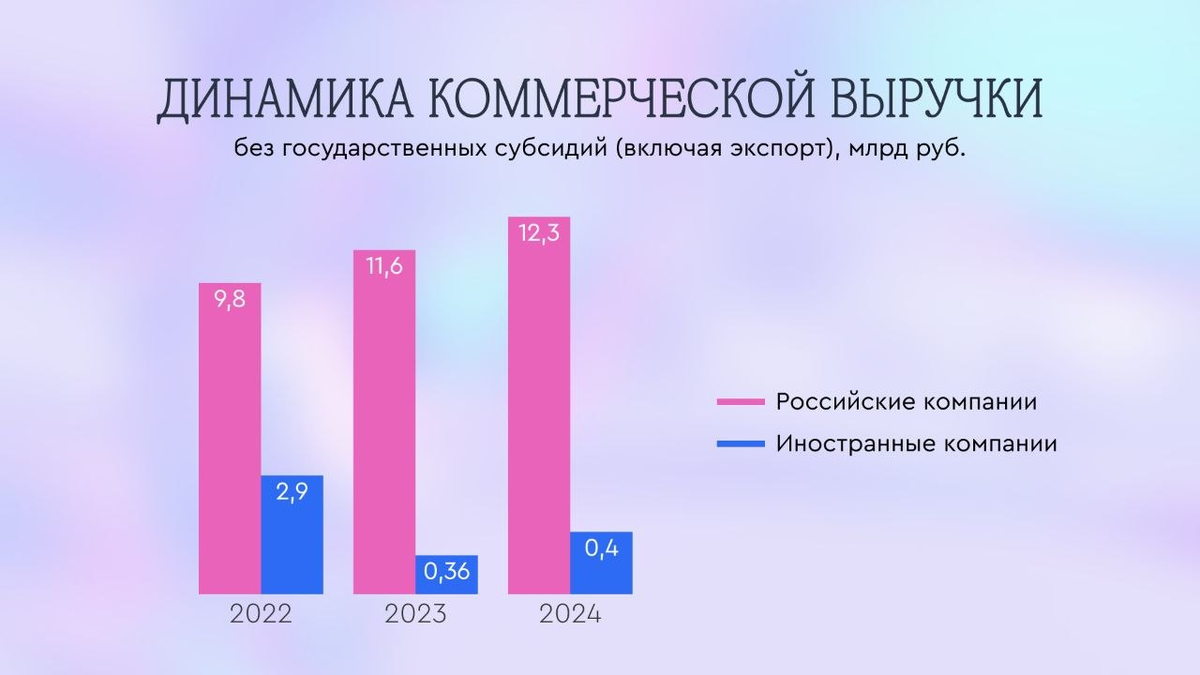 ДИНАМИКА КОММЕРЧЕСКОЙ ВЫРУЧКИ
без государственных субсидий (включая экспорт), млрд руб.

9,8
2,9
11,6
0,36
12,3
0,4

2022
2023
2024

Российские компании
Иностранные компании